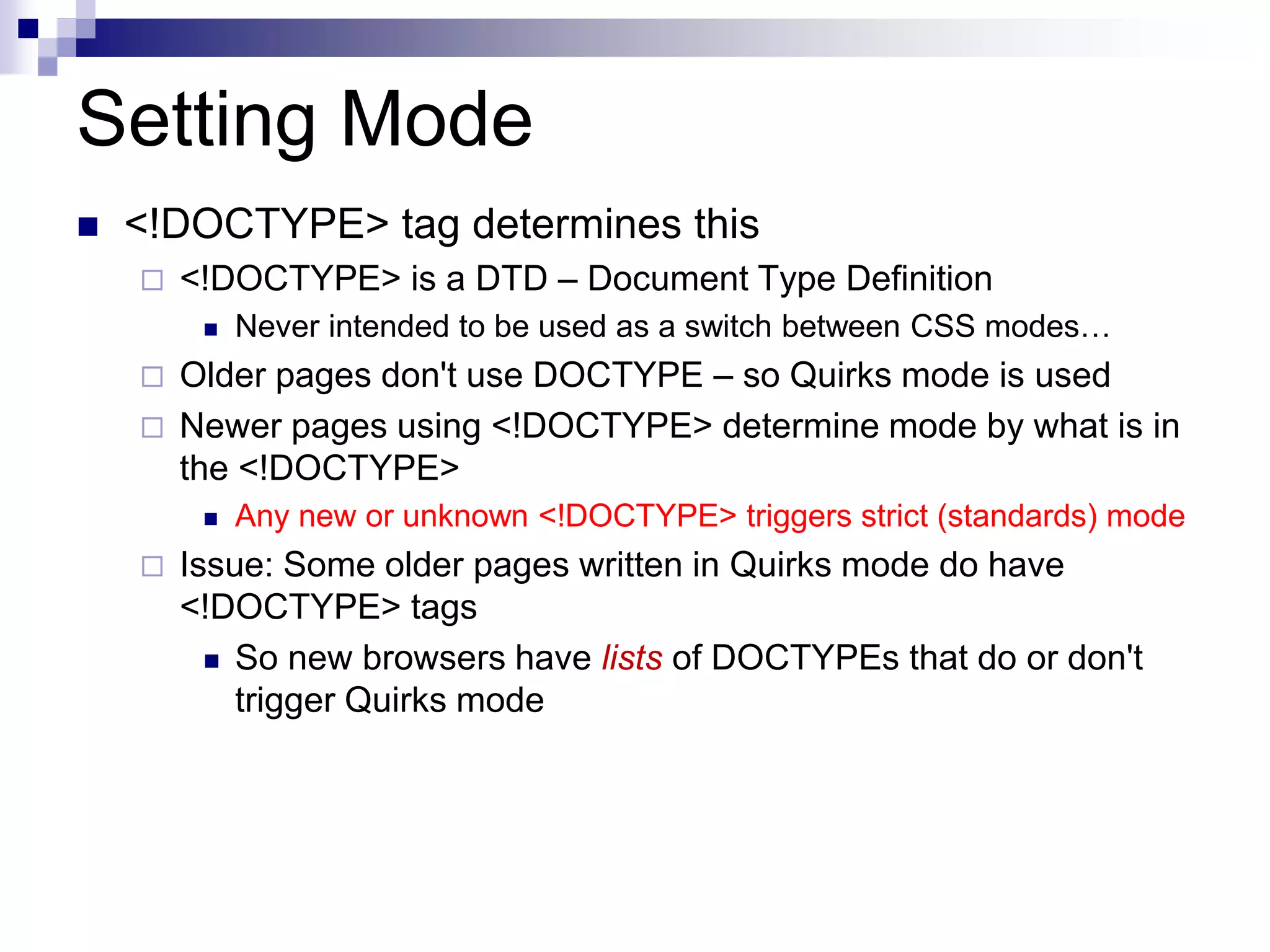 Setting Mode

<!DOCTYPE> tag determines this

<!DOCTYPE> is a DTD – Document Type Definition

Never intended to be used as a switch between CSS modes…

Older pages don't use DOCTYPE – so Quirks mode is used

Newer pages using <!DOCTYPE> determine mode by what is in the <!DOCTYPE>

Any new or unknown <!DOCTYPE> triggers strict (standards) mode

Issue: Some older pages written in Quirks mode do have <!DOCTYPE> tags

So new browsers have lists of DOCTYPEs that do or don't trigger Quirks mode